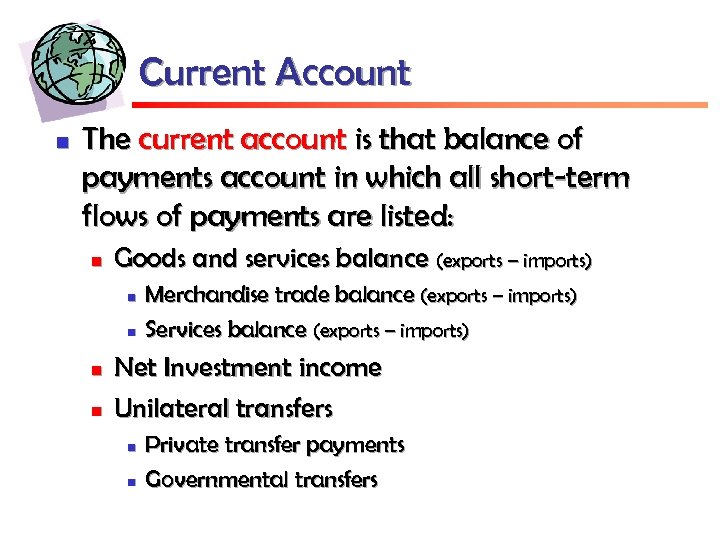 Current Account

- The current account is that balance of payments account in which all short-term flows of payments are listed:
  - Goods and services balance (exports – imports)
    - Merchandise trade balance (exports – imports)
    - Services balance (exports – imports)
  - Net Investment income
  - Unilateral transfers
    - Private transfer payments
    - Governmental transfers